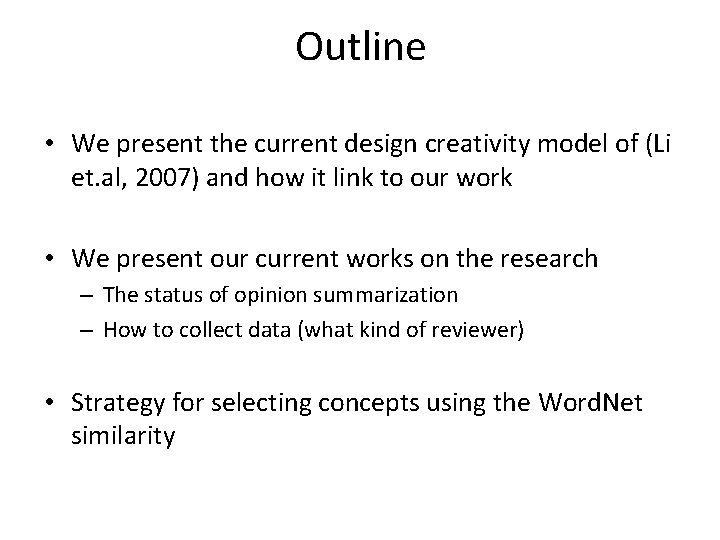 Outline

• We present the current design creativity model of (Li et.al, 2007) and how it link to our work

• We present our current works on the research
– The status of opinion summarization
– How to collect data (what kind of reviewer)

• Strategy for selecting concepts using the WordNet similarity